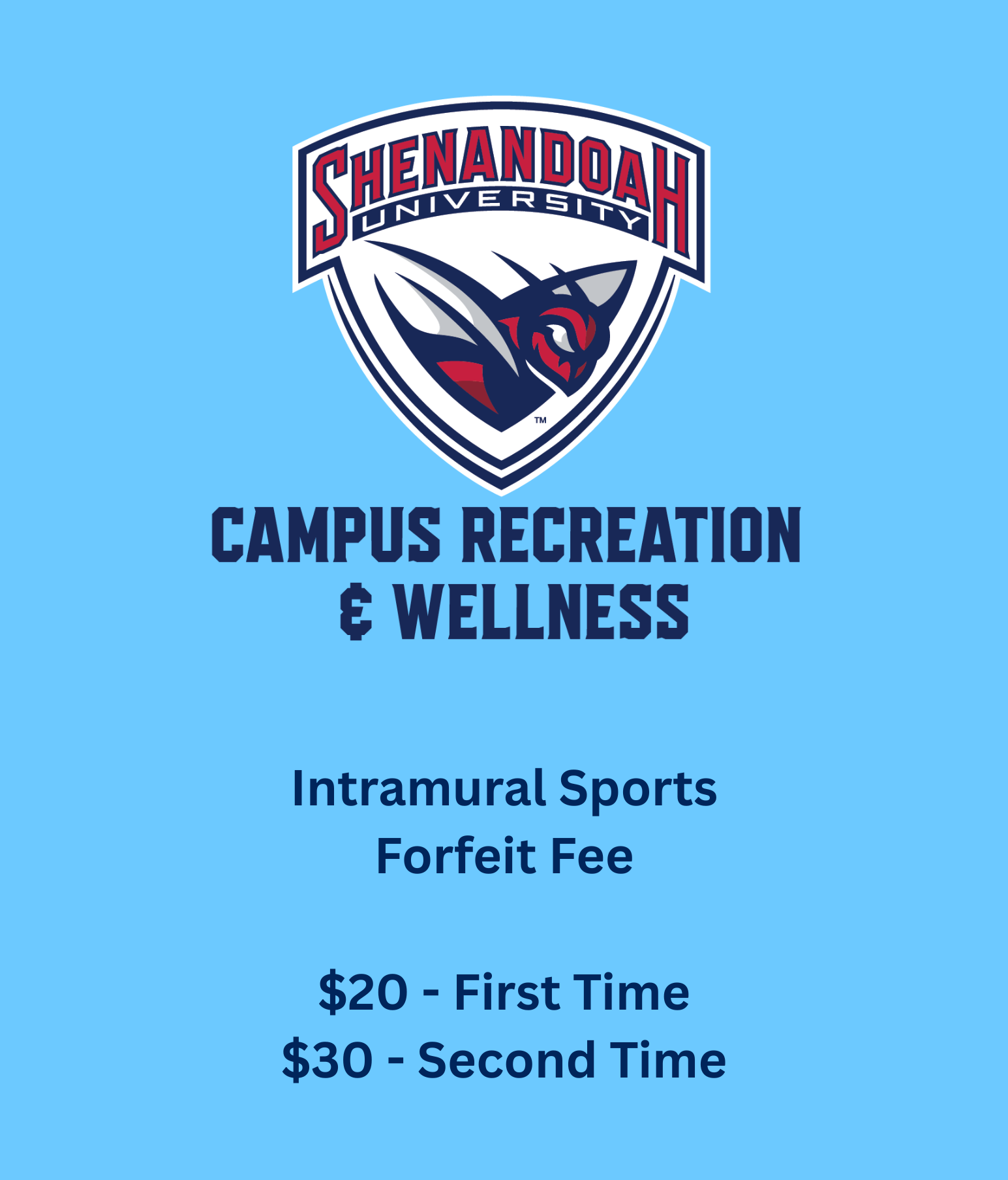 SHENANDOAH
UNIVERSITY
™

CAMPUS RECREATION
& WELLNESS

Intramural Sports
Forfeit Fee

\$20 - First Time
\$30 - Second Time